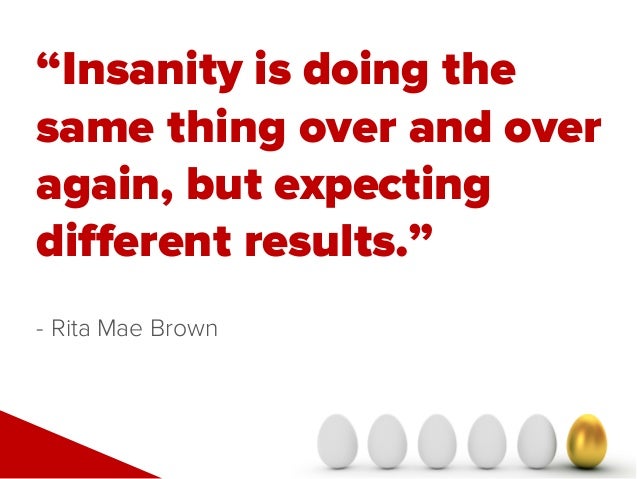 “Insanity is doing the same thing over and over again, but expecting different results.”

- Rita Mae Brown